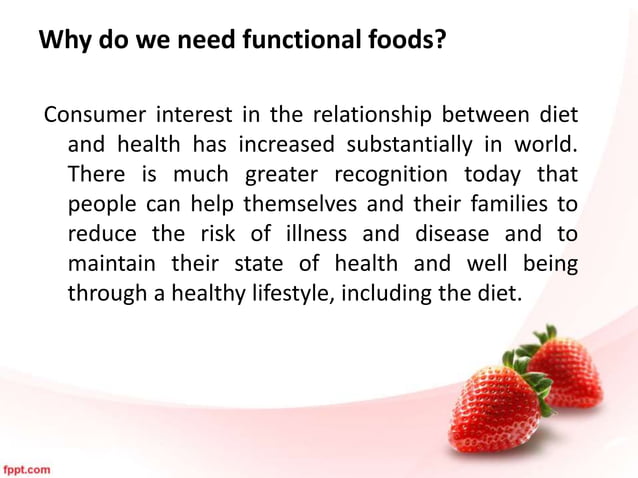 Why do we need functional foods?

Consumer interest in the relationship between diet and health has increased substantially in world. There is much greater recognition today that people can help themselves and their families to reduce the risk of illness and disease and to maintain their state of health and well being through a healthy lifestyle, including the diet.

fppt.com